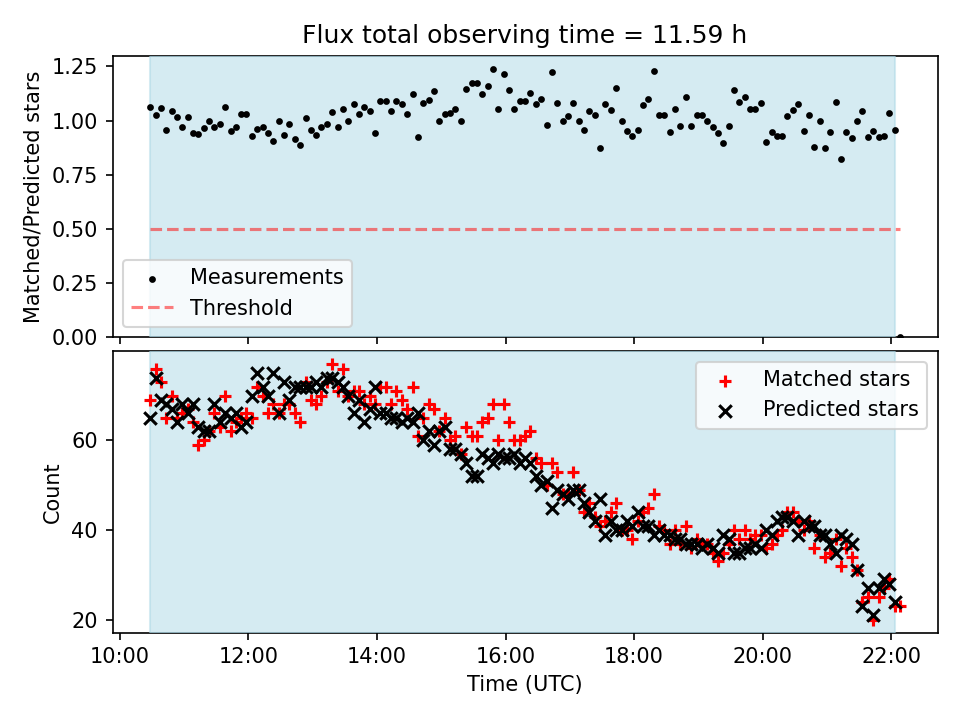 Flux total observing time = 11.59 h

Matched/Predicted stars

1.25
1.00
0.75
0.50
0.25
0.00

Measurements
Threshold

Count

60
40
20

Matched stars
Predicted stars

10:00
12:00
14:00
16:00
18:00
20:00
22:00

Time (UTC)